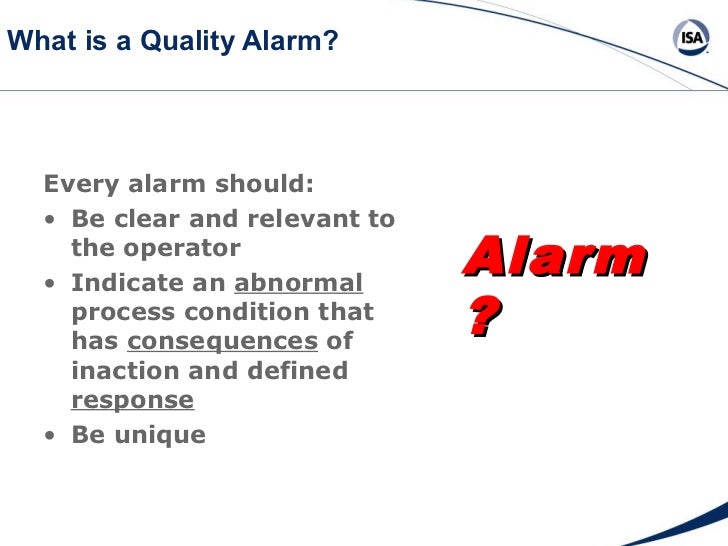 What is a Quality Alarm?

ISA

Every alarm should:
• Be clear and relevant to the operator
• Indicate an abnormal process condition that has consequences of inaction and defined response
• Be unique

Alarm
?